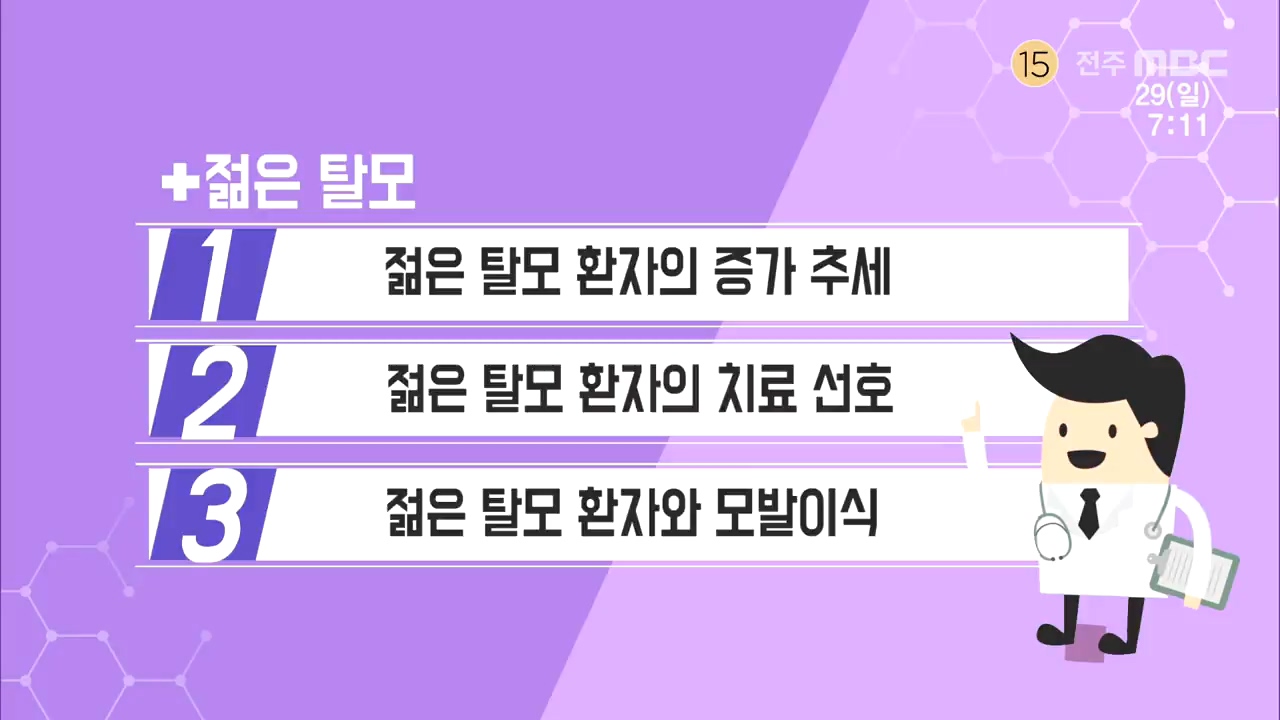 15 전주 MBC
29(일)
7:11

+젊은 탈모

1 젊은 탈모 환자의 증가 추세

2 젊은 탈모 환자의 치료 선호

3 젊은 탈모 환자와 모발이식